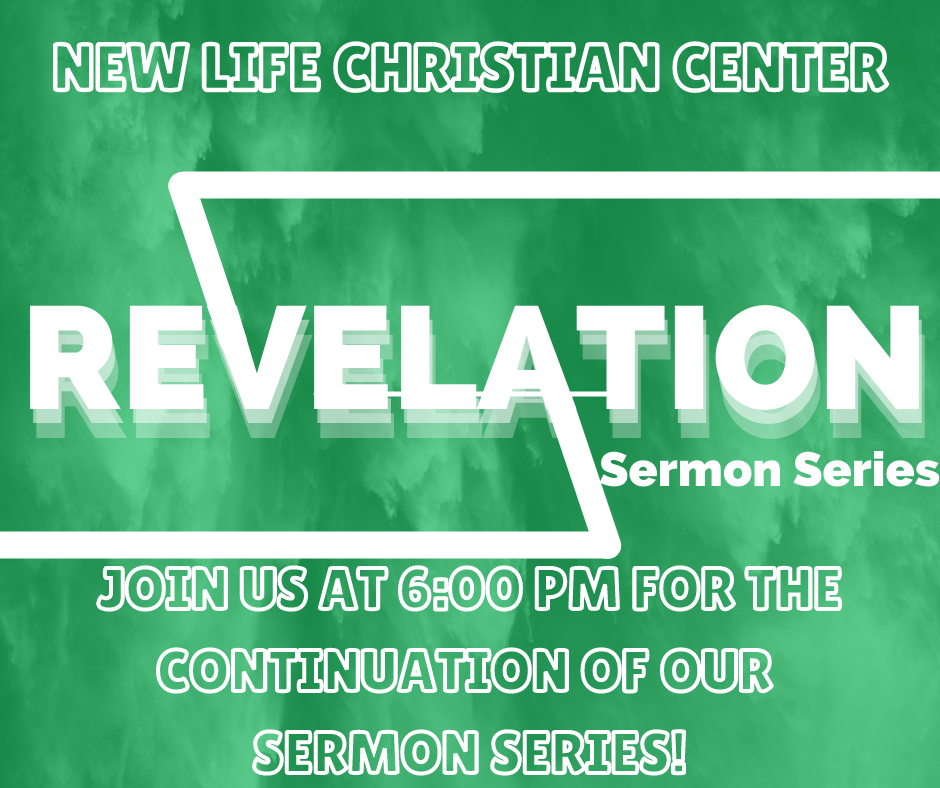 NEW LIFE CHRISTIAN CENTER

REVELATION

Sermon Series

JOIN US AT 6:00 PM FOR THE CONTINUATION OF OUR SERMON SERIES!